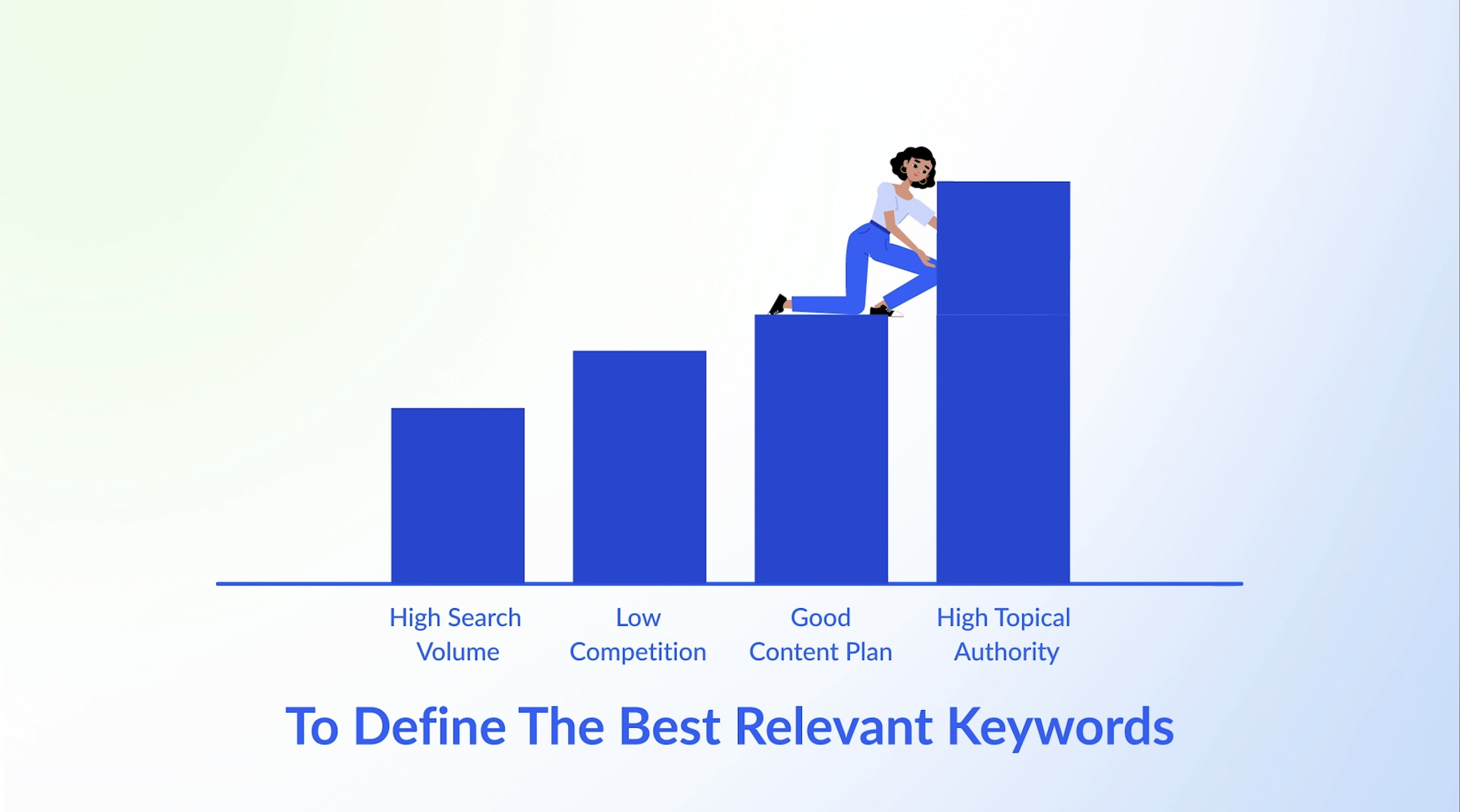 High Search Volume

Low Competition

Good Content Plan

High Topical Authority

To Define The Best Relevant Keywords